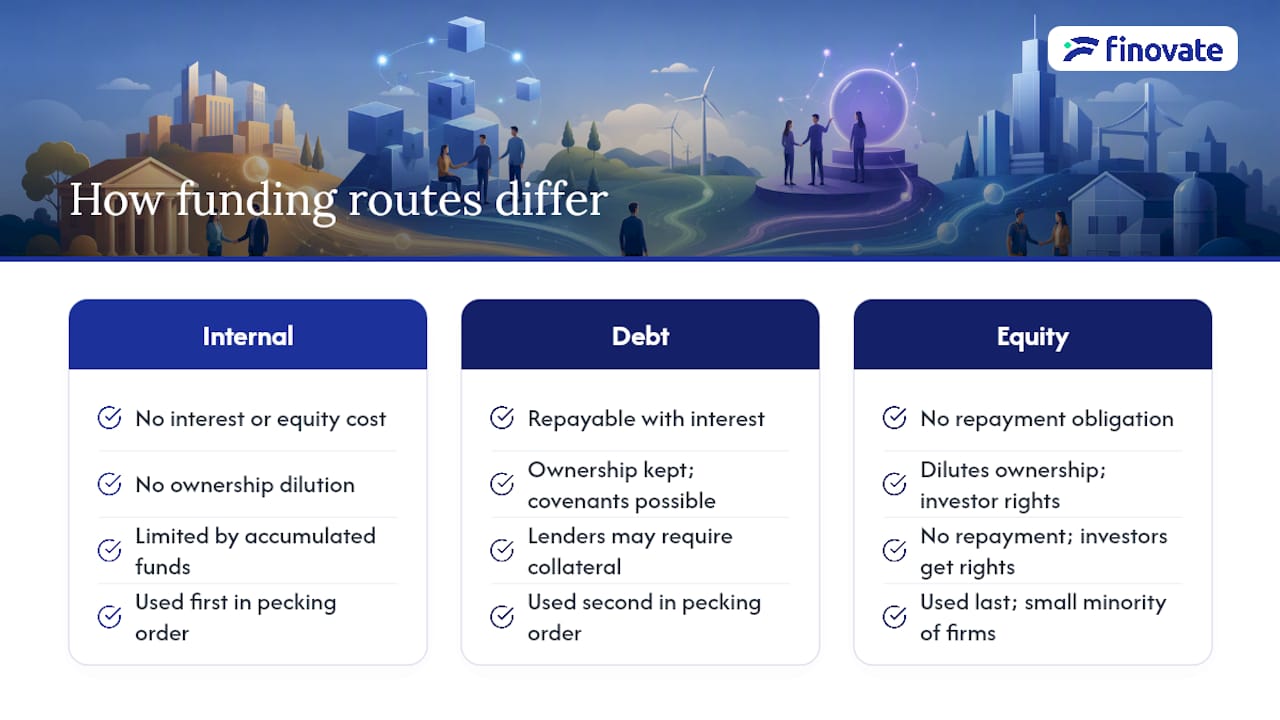 finovate

How funding routes differ

Internal

No interest or equity cost

No ownership dilution

Limited by accumulated funds

Used first in pecking order

Debt

Repayable with interest

Ownership kept; covenants possible

Lenders may require collateral

Used second in pecking order

Equity

No repayment obligation

Dilutes ownership; investor rights

No repayment; investors get rights

Used last; small minority of firms